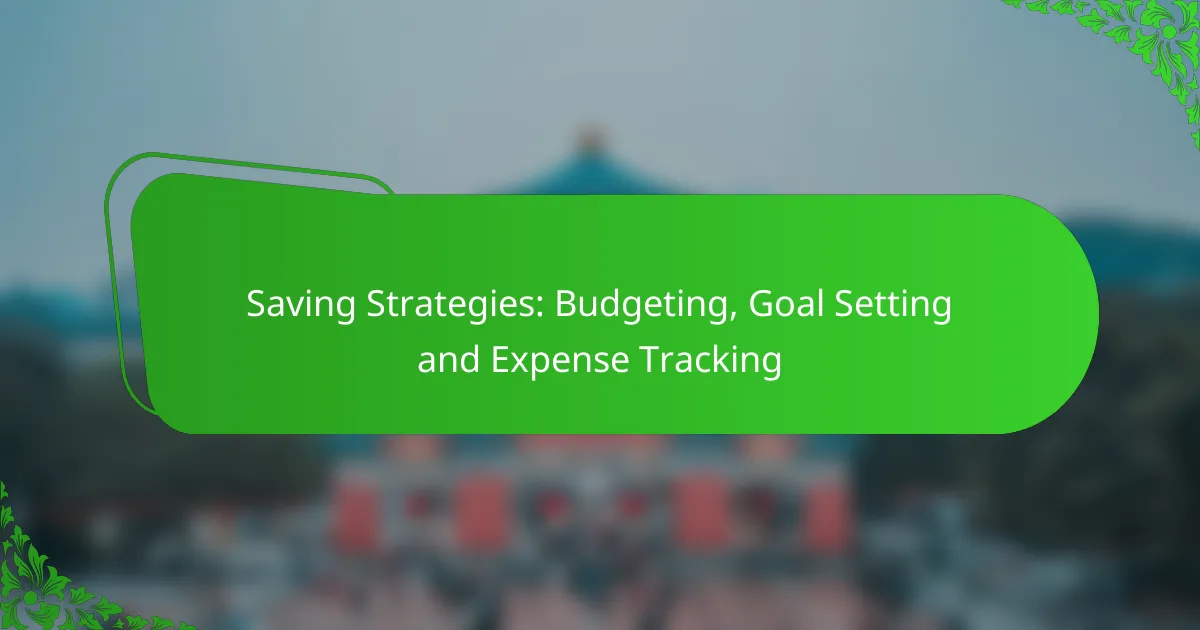 Saving Strategies: Budgeting, Goal Setting and Expense Tracking